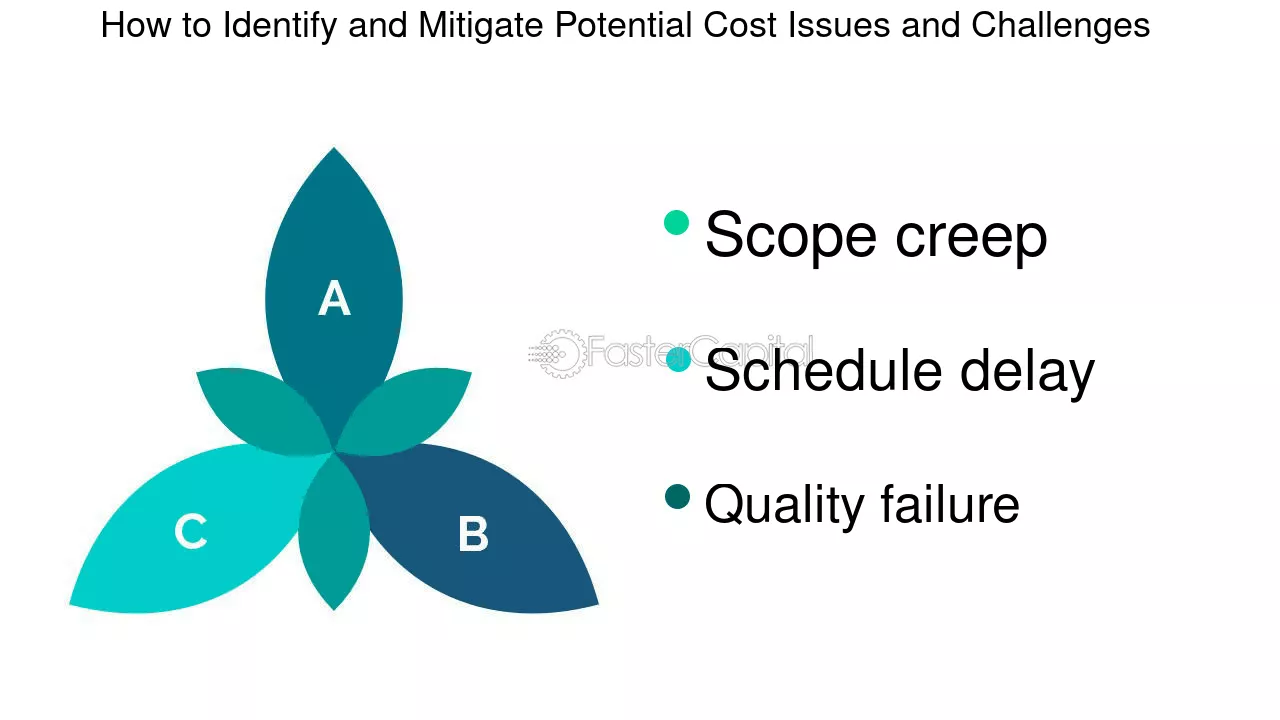 How to Identify and Mitigate Potential Cost Issues and Challenges

A

C

B

• Scope creep

• Schedule delay

• Quality failure

FasterCapital